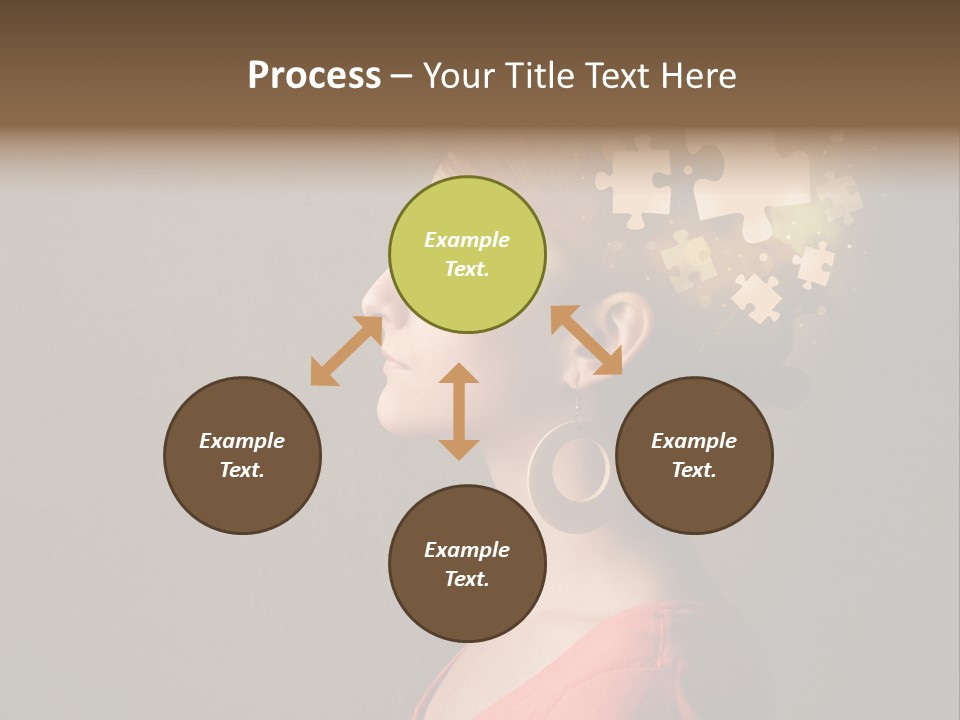 Process – Your Title Text Here

Example Text.

Example Text.

Example Text.

Example Text.